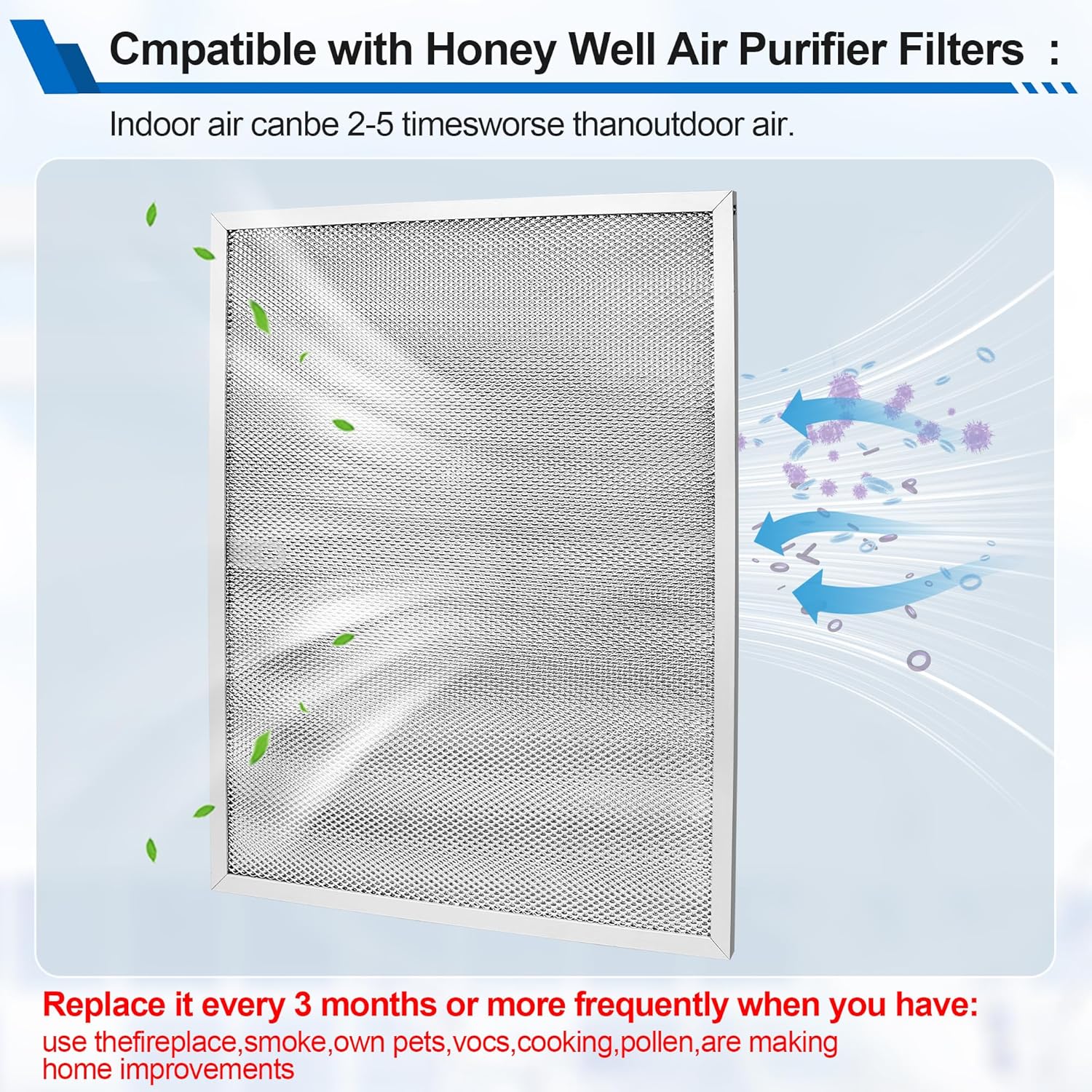 Cmpatible with Honey Well Air Purifier Filters ：

Indoor air canbe 2-5 timesworse thanoutdoor air.

Replace it every 3 months or more frequently when you have:

use thefireplace,smoke,own pets,vocs,cooking,pollen,are making home improvements